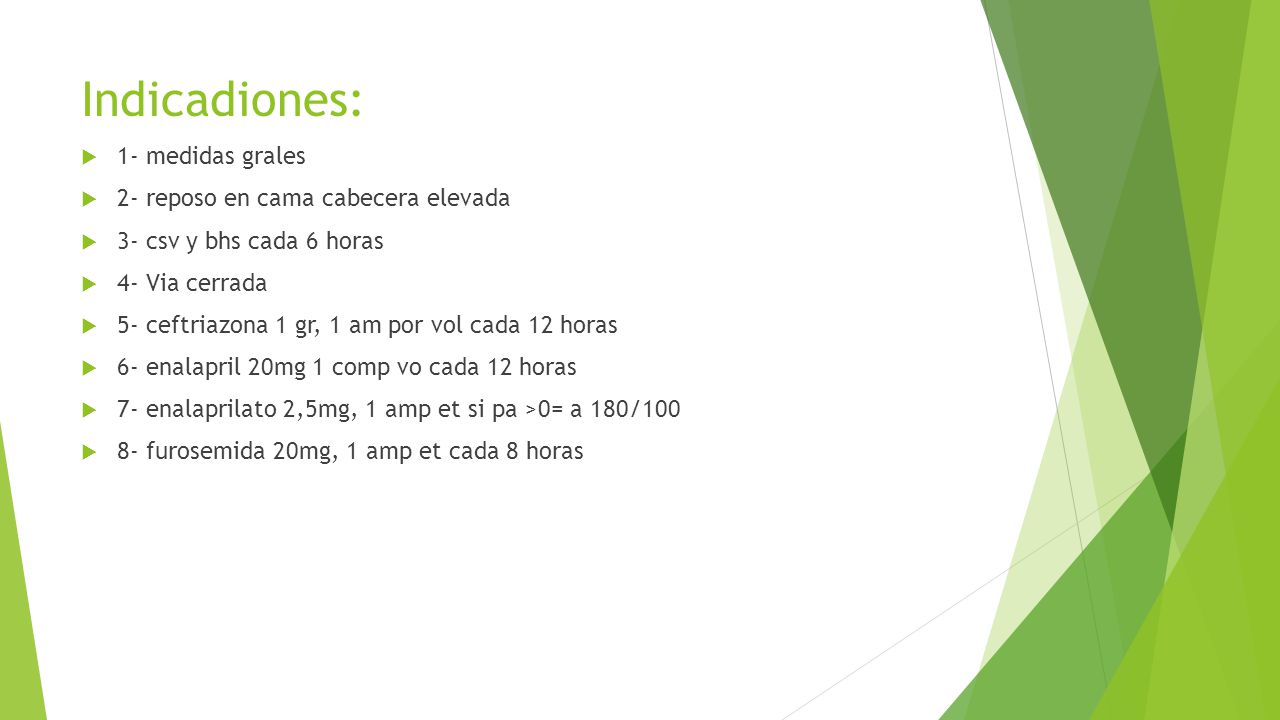 Indicadiones:

1- medidas grales

2- reposo en cama cabecera elevada

3- csv y bhs cada 6 horas

4- Via cerrada

5- ceftriazona 1 gr, 1 am por vol cada 12 horas

6- enalapril 20mg 1 comp vo cada 12 horas

7- enalaprilato 2,5mg, 1 amp et si pa >0= a 180/100

8- furosemida 20mg, 1 amp et cada 8 horas